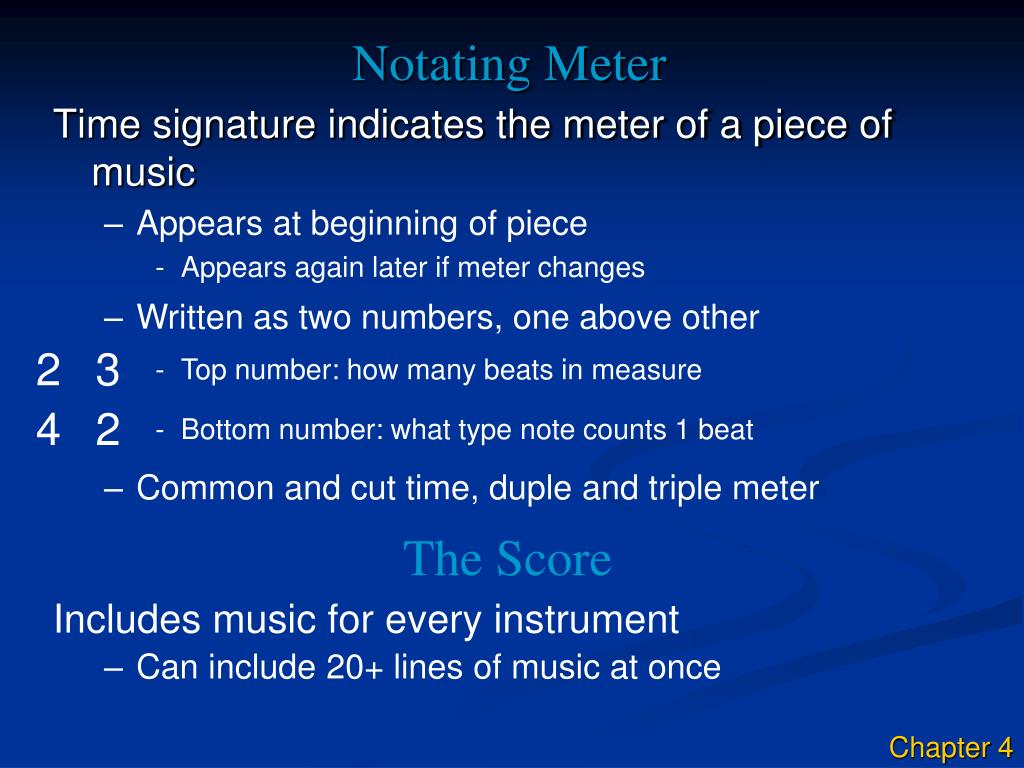 Notating Meter

Time signature indicates the meter of a piece of music

– Appears at beginning of piece

- Appears again later if meter changes

– Written as two numbers, one above other

2 3 - Top number: how many beats in measure

4 2 - Bottom number: what type note counts 1 beat

– Common and cut time, duple and triple meter

The Score

Includes music for every instrument

– Can include 20+ lines of music at once

Chapter 4